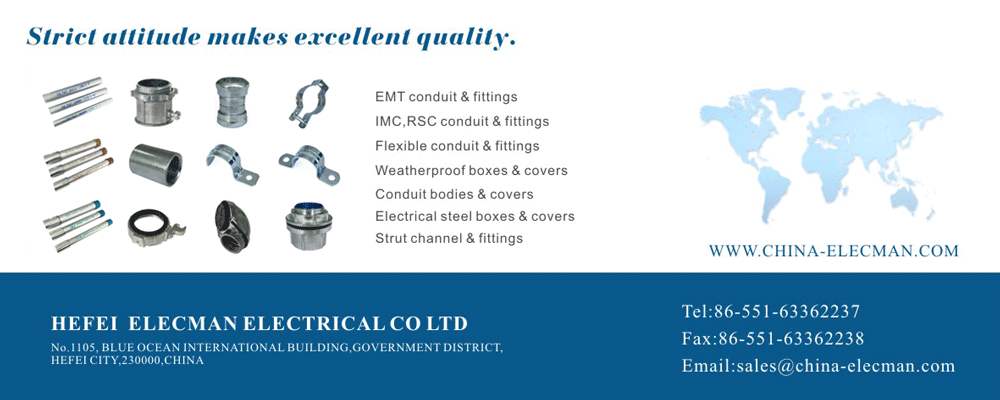 Strict attitude makes excellent quality.

EMT conduit & fittings
IMC,RSC conduit & fittings
Flexible conduit & fittings
Weatherproof boxes & covers
Conduit bodies & covers
Electrical steel boxes & covers
Strut channel & fittings

WWW.CHINA-ELECMAN.COM

HEFEI ELECMAN ELECTRICAL CO LTD
No.1105, BLUE OCEAN INTERNATIONAL BUILDING,GOVERNMENT DISTRICT, HEFEI CITY,230000,CHINA

Tel:86-551-63362237
Fax:86-551-63362238
Email:sales@china-elecman.com